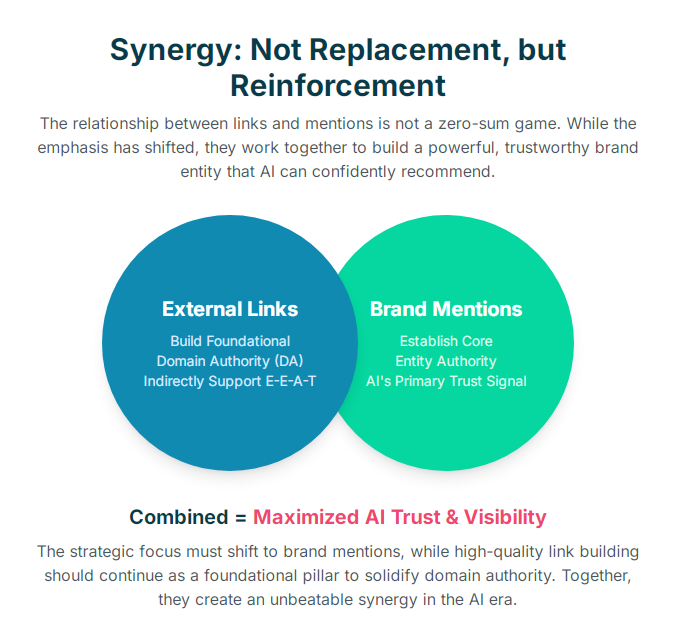 Synergy: Not Replacement, but Reinforcement

The relationship between links and mentions is not a zero-sum game. While the emphasis has shifted, they work together to build a powerful, trustworthy brand entity that AI can confidently recommend.

External Links

Build Foundational
Domain Authority (DA)
Indirectly Support E-E-A-T

Brand Mentions

Establish Core
Entity Authority
AI's Primary Trust Signal

Combined = Maximized AI Trust & Visibility

The strategic focus must shift to brand mentions, while high-quality link building should continue as a foundational pillar to solidify domain authority. Together, they create an unbeatable synergy in the AI era.